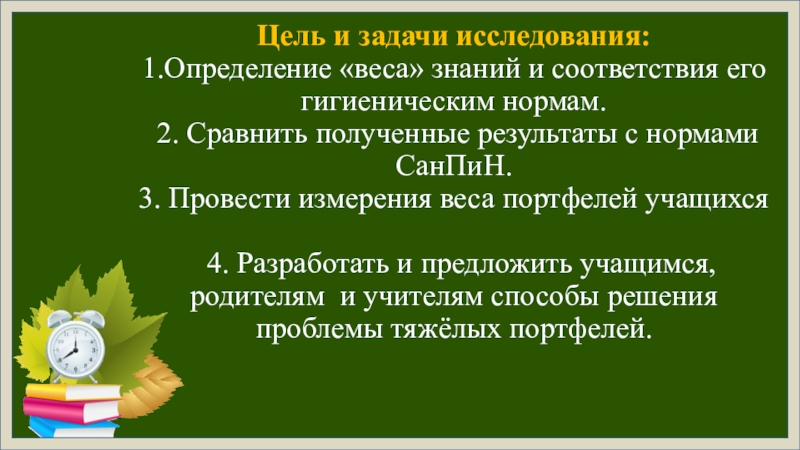 Цель и задачи исследования:
1.Определение «веса» знаний и соответствия его гигиеническим нормам.
2. Сравнить полученные результаты с нормами СанПиН.
3. Провести измерения веса портфелей учащихся

4. Разработать и предложить учащимся, родителям и учителям способы решения проблемы тяжёлых портфелей.